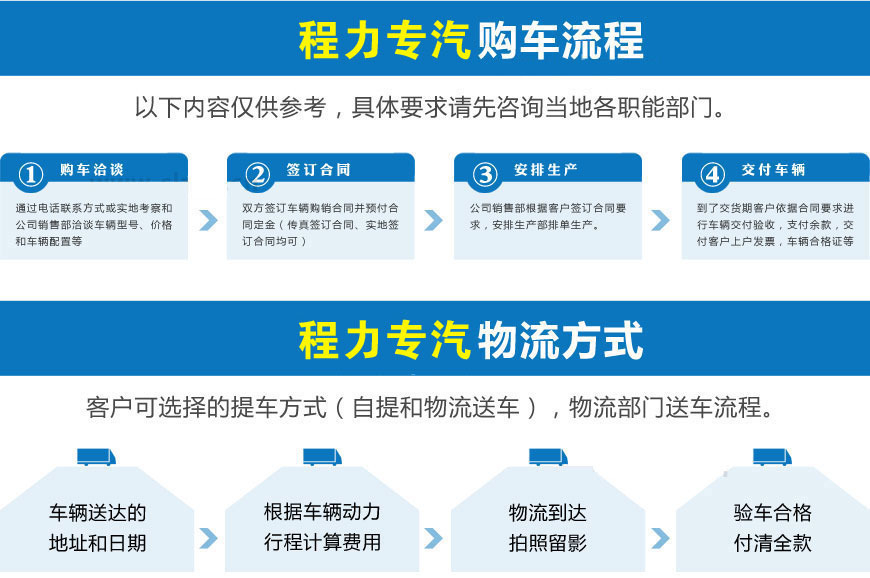 程力专汽购车流程

以下内容仅供参考，具体要求请先咨询当地各职能部门。

① 购车洽谈
通过电话联系方式或实地考察和公司销售部洽谈车辆型号、价格和车辆配置等

② 签订合同
双方签订车辆购销合同并预付合同定金（传真签订合同、实地签订合同均可）

③ 安排生产
公司销售部根据客户签订合同要求，安排生产部排单生产。

④ 交付车辆
到了交货期客户依据合同要求进行车辆交付验收，支付余款，交付客户上户发票，车辆合格证等

程力专汽物流方式

客户可选择的提车方式（自提和物流送车），物流部门送车流程。

车辆送达的地址和日期

根据车辆动力行程计算费用

物流到达拍照留影

验车合格付清全款